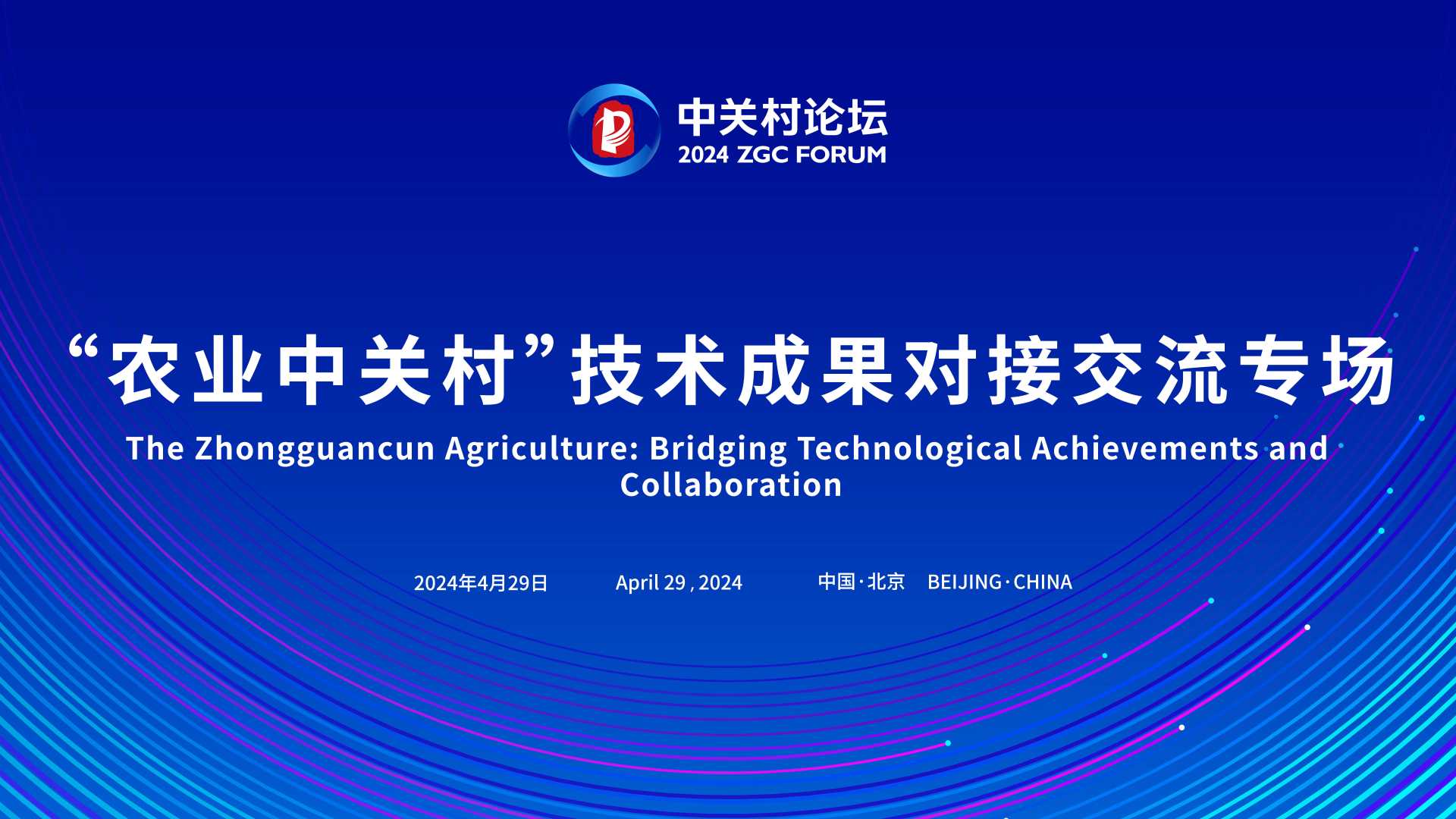 中关村论坛
2024 ZGC FORUM

“农业中关村”技术成果对接交流专场
The Zhongguancun Agriculture: Bridging Technological Achievements and Collaboration

2024年4月29日 April 29 , 2024 中国·北京 BEIJING·CHINA